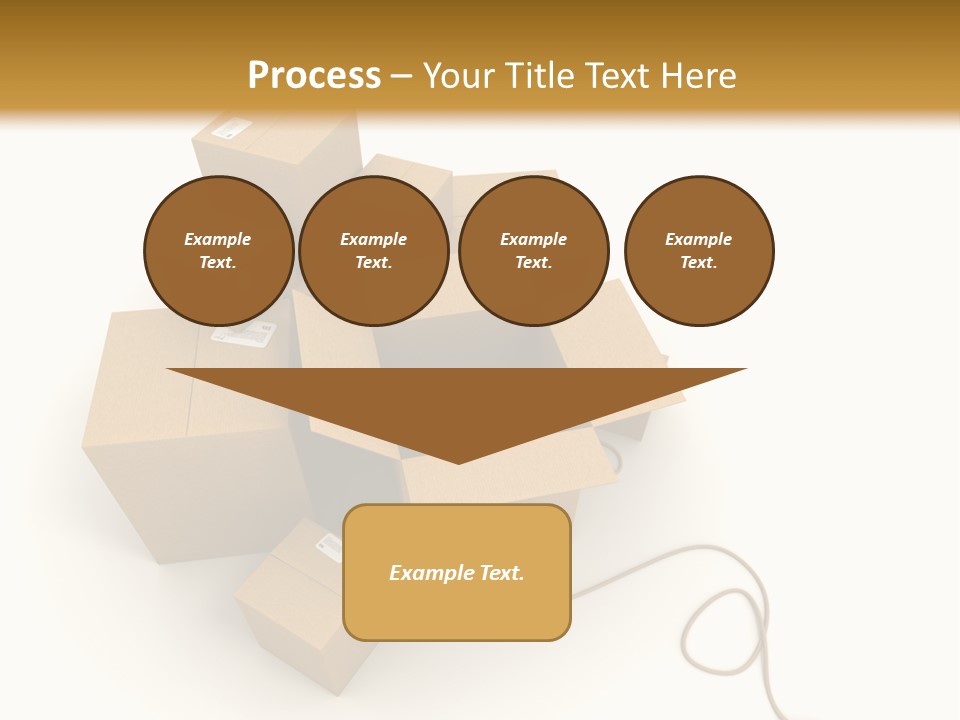 Process – Your Title Text Here

Example Text.

Example Text.

Example Text.

Example Text.

Example Text.